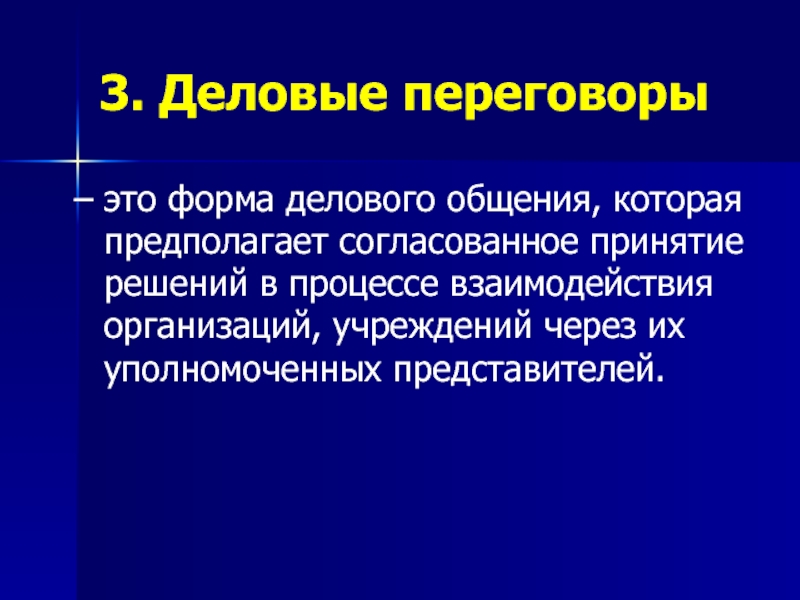 3. Деловые переговоры

– это форма делового общения, которая предполагает согласованное принятие решений в процессе взаимодействия организаций, учреждений через их уполномоченных представителей.